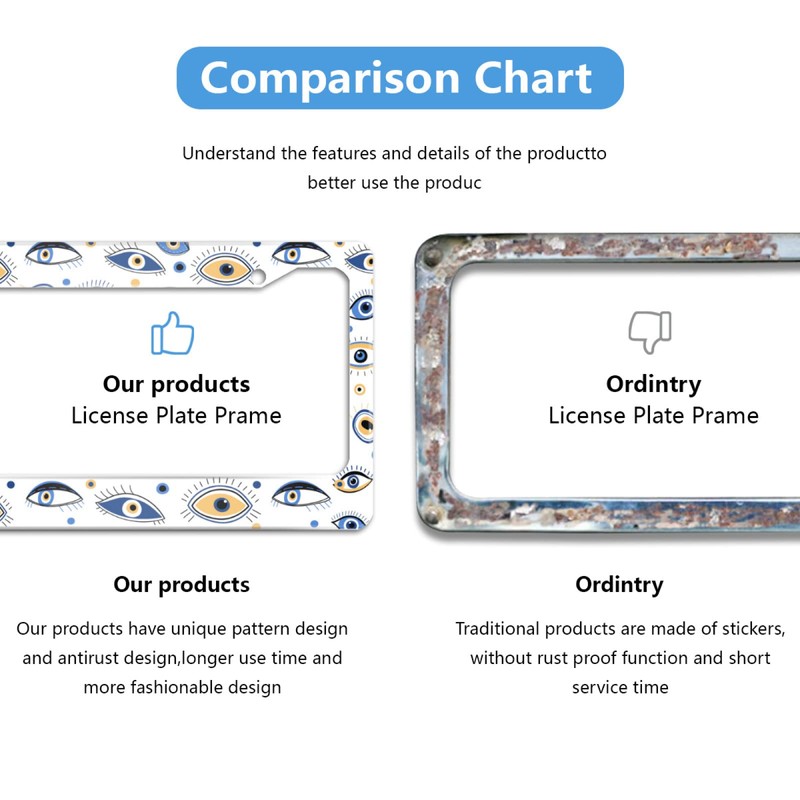 Comparison Chart

Understand the features and details of the productto better use the produc

Our products
License Plate Prame

Ordintry
License Plate Prame

Our products

Our products have unique pattern design and antirust design,longer use time and more fashionable design

Ordintry

Traditional products are made of stickers, without rust proof function and short service time